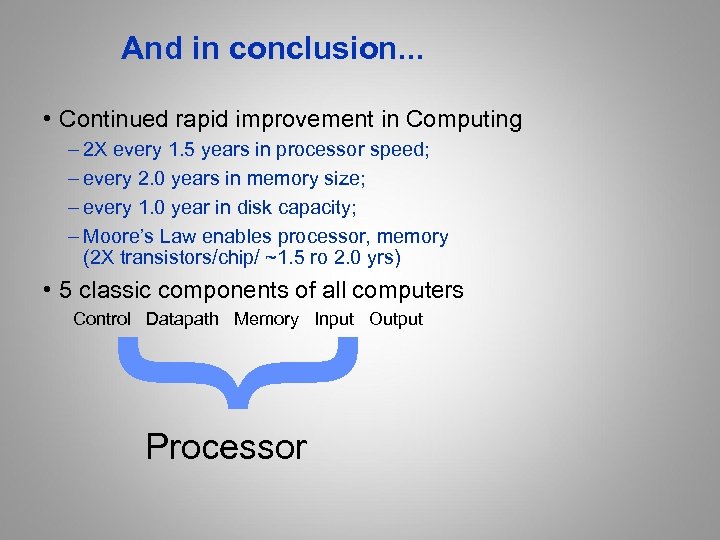 And in conclusion...

• Continued rapid improvement in Computing

– 2X every 1.5 years in processor speed;

– every 2.0 years in memory size;

– every 1.0 year in disk capacity;

– Moore's Law enables processor, memory (2X transistors/chip/ ~1.5 ro 2.0 yrs)

• 5 classic components of all computers

Control Datapath Memory Input Output

Processor